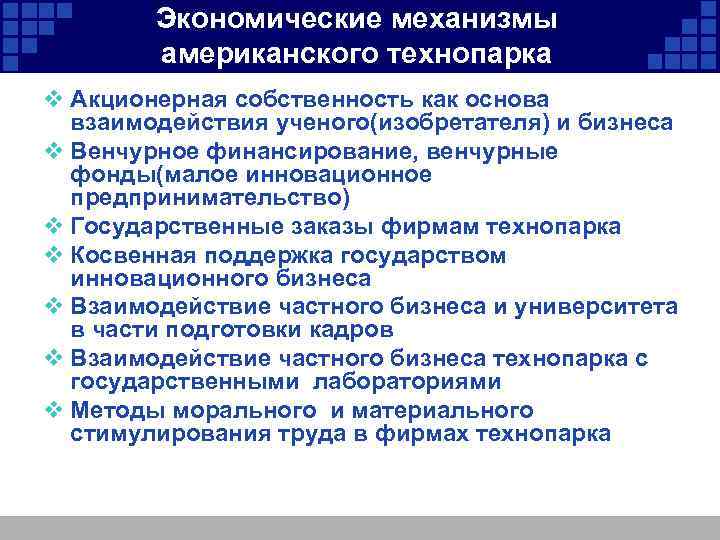 Экономические механизмы американского технопарка

❖ Акционерная собственность как основа взаимодействия ученого(изобретателя) и бизнеса
❖ Венчурное финансирование, венчурные фонды(малое инновационное предпринимательство)
❖ Государственные заказы фирмам технопарка
❖ Косвенная поддержка государством инновационного бизнеса
❖ Взаимодействие частного бизнеса и университета в части подготовки кадров
❖ Взаимодействие частного бизнеса технопарка с государственными лабораториями
❖ Методы морального и материального стимулирования труда в фирмах технопарка